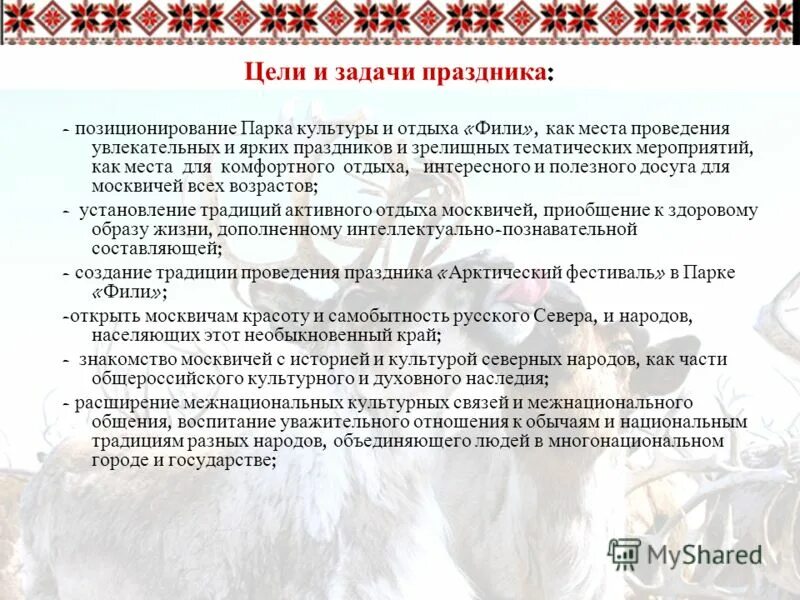 Цели и задачи праздника:

- позиционирование Парка культуры и отдыха «Фили», как места проведения увлекательных и ярких праздников и зрелищных тематических мероприятий, как места для комфортного отдыха, интересного и полезного досуга для москвичей всех возрастов;

- установление традиций активного отдыха москвичей, приобщение к здоровому образу жизни, дополненному интеллектуально-познавательной составляющей;

- создание традиции проведения праздника «Арктический фестиваль» в Парке «Фили»;

-открыть москвичам красоту и самобытность русского Севера, и народов, населяющих этот необыкновенный край;

- знакомство москвичей с историей и культурой северных народов, как части общероссийского культурного и духовного наследия;

- расширение межнациональных культурных связей и межнационального общения, воспитание уважительного отношения к обычаям и национальным традициям разных народов, объединяющего людей в многонациональном городе и государстве;

MyShared